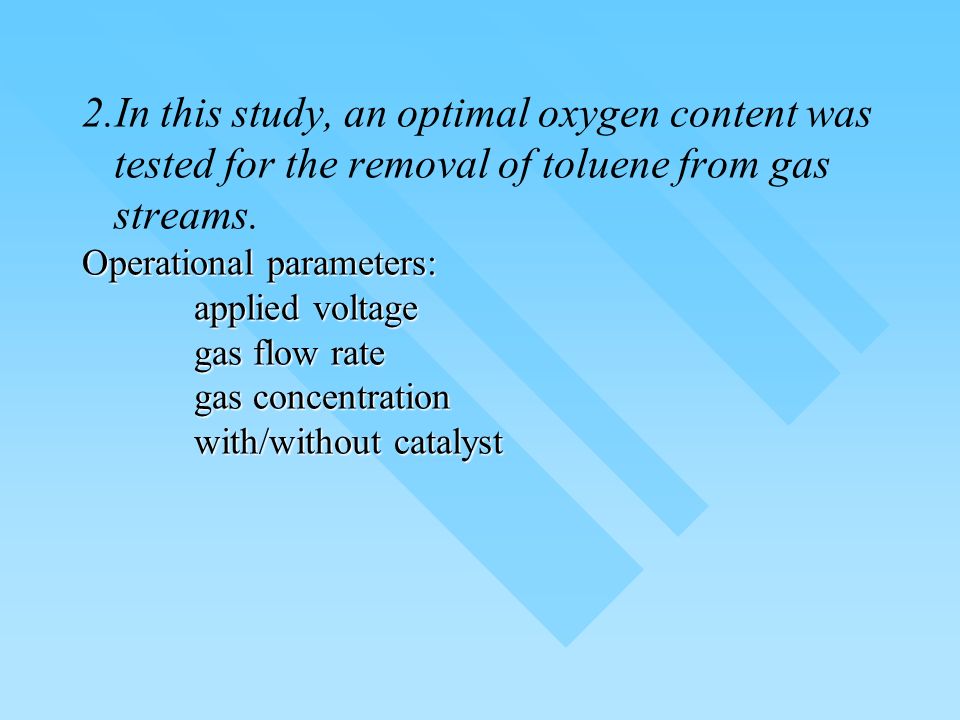 2.In this study, an optimal oxygen content was tested for the removal of toluene from gas streams.

Operational parameters:

applied voltage

gas flow rate

gas concentration

with/without catalyst